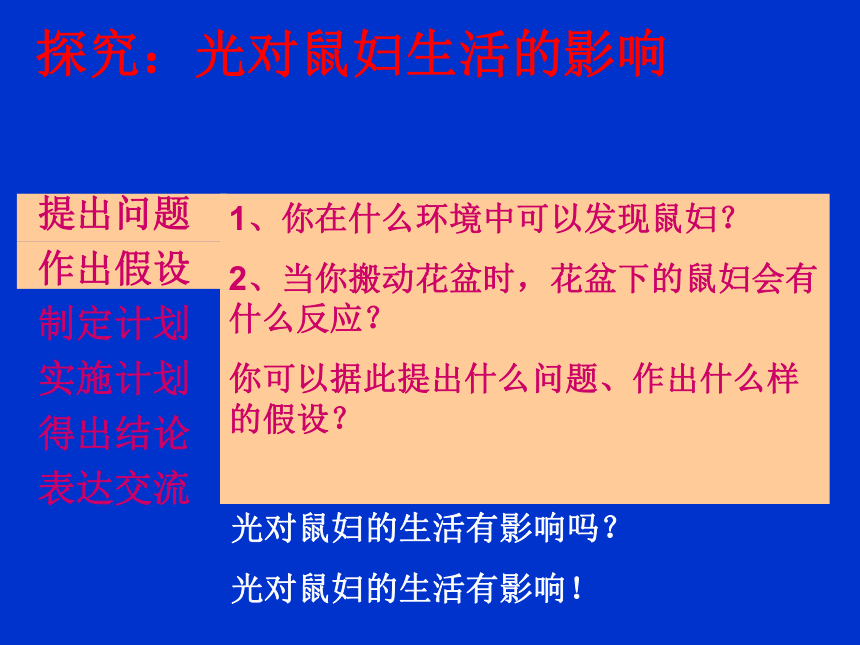 探究：光对鼠妇生活的影响

提出问题
作出假设
制定计划
实施计划
得出结论
表达交流

1、你在什么环境中可以发现鼠妇？

2、当你搬动花盆时，花盆下的鼠妇会有什么反应？

你可以据此提出什么问题、作出什么样的假设？

光对鼠妇的生活有影响吗？

光对鼠妇的生活有影响！